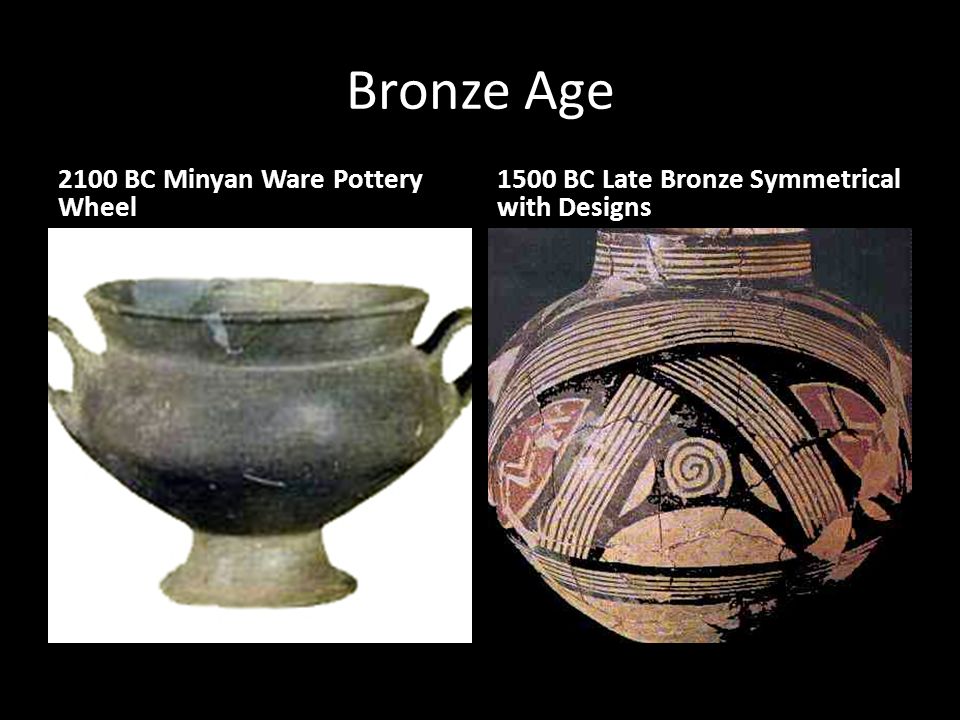 Bronze Age

2100 BC Minyan Ware Pottery Wheel

1500 BC Late Bronze Symmetrical with Designs